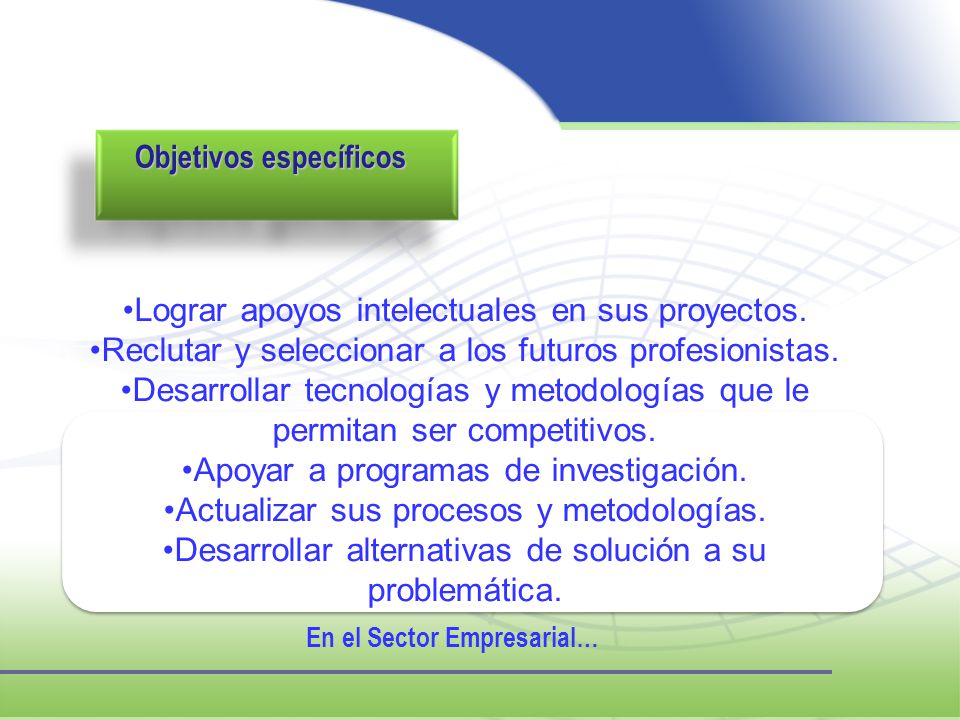 Objetivos específicos

•Lograr apoyos intelectuales en sus proyectos.
•Reclutar y seleccionar a los futuros profesionistas.
•Desarrollar tecnologías y metodologías que le permitan ser competitivos.
•Apoyar a programas de investigación.
•Actualizar sus procesos y metodologías.
•Desarrollar alternativas de solución a su problemática.

En el Sector Empresarial…